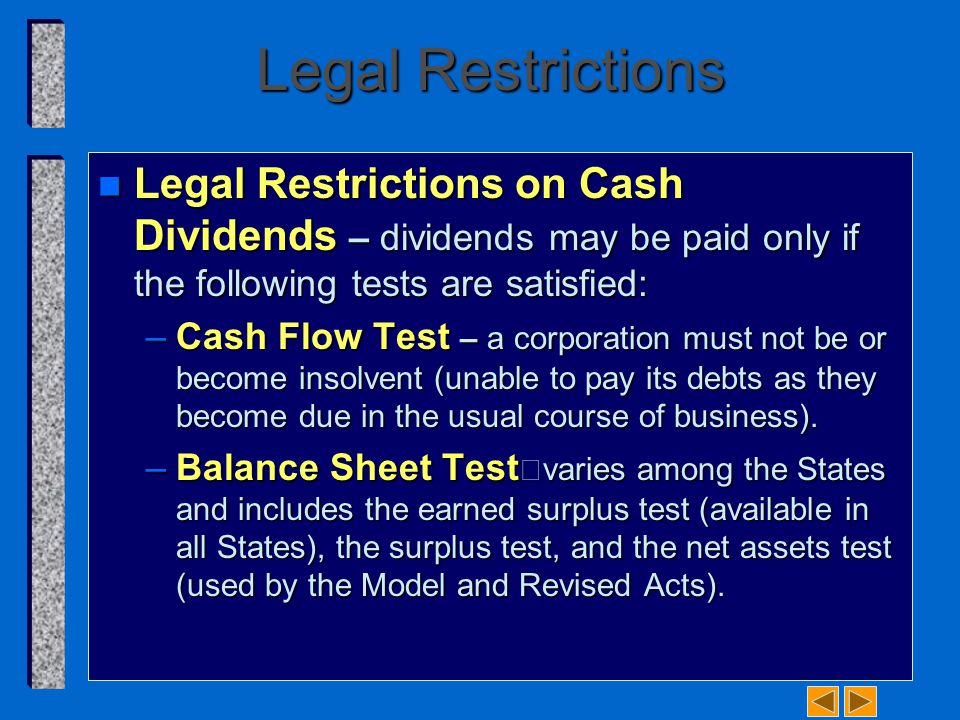 Legal Restrictions

Legal Restrictions on Cash Dividends – dividends may be paid only if the following tests are satisfied:

– Cash Flow Test – a corporation must not be or become insolvent (unable to pay its debts as they become due in the usual course of business).

– Balance Sheet Test□varies among the States and includes the earned surplus test (available in all States), the surplus test, and the net assets test (used by the Model and Revised Acts).